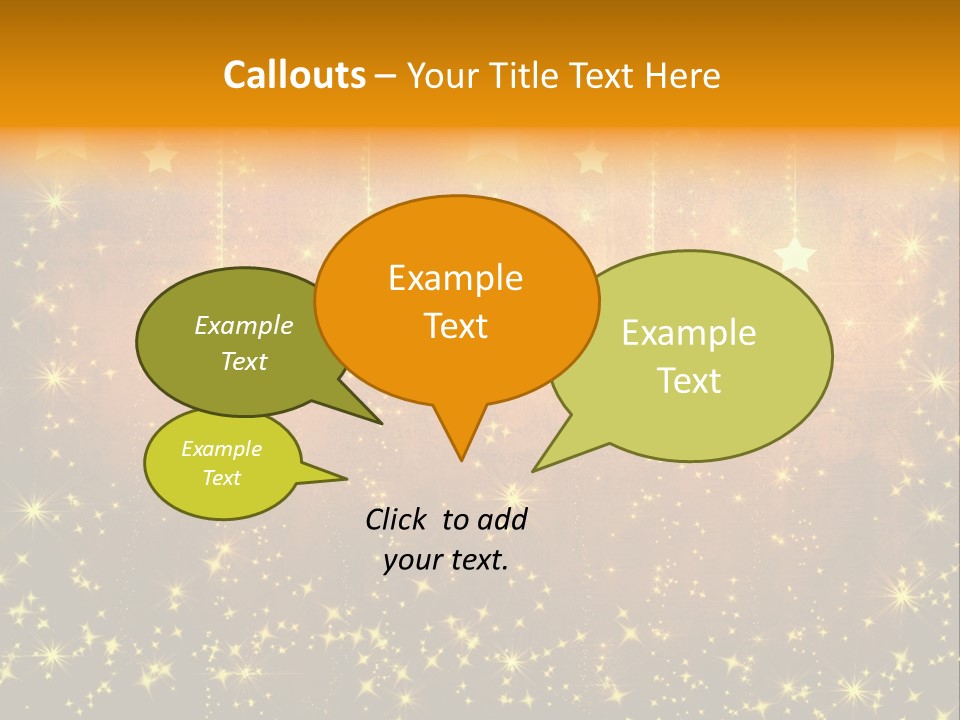 Callouts – Your Title Text Here

Example Text

Example Text

Example Text

Example Text

Click to add your text.